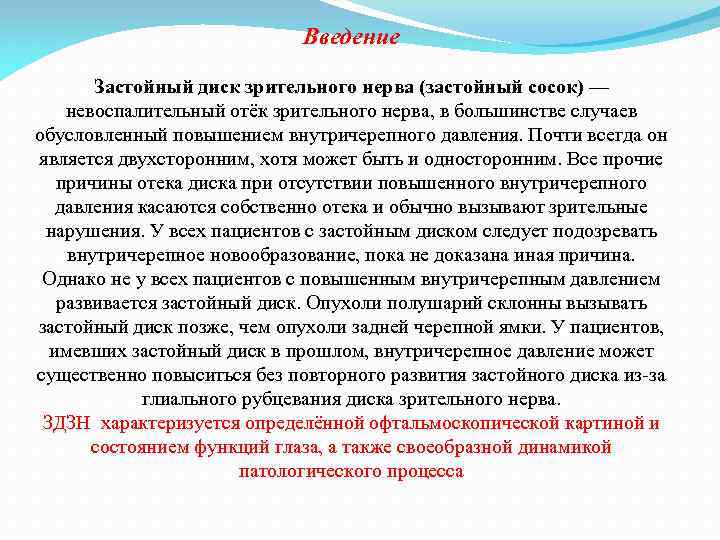 Введение

Застойный диск зрительного нерва (застойный сосок) — невоспалительный отёк зрительного нерва, в большинстве случаев обусловленный повышением внутричерепного давления. Почти всегда он является двухсторонним, хотя может быть и односторонним. Все прочие причины отека диска при отсутствии повышенного внутричерепного давления касаются собственно отека и обычно вызывают зрительные нарушения. У всех пациентов с застойным диском следует подозревать внутричерепное новообразование, пока не доказана иная причина. Однако не у всех пациентов с повышенным внутричерепным давлением развивается застойный диск. Опухоли полушарий склонны вызывать застойный диск позже, чем опухоли задней черепной ямки. У пациентов, имевших застойный диск в прошлом, внутричерепное давление может существенно повыситься без повторного развития застойного диска из-за глиального рубцевания диска зрительного нерва.
ЗДЗН характеризуется определённой офтальмоскопической картиной и состоянием функций глаза, а также своеобразной динамикой патологического процесса